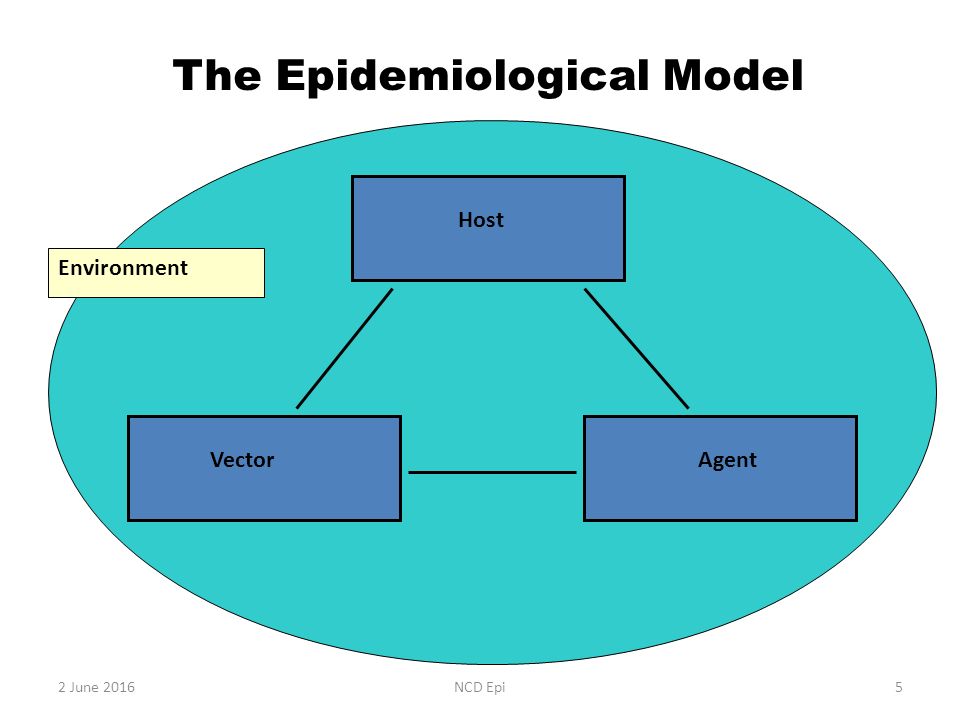 The Epidemiological Model

Host

Environment

Vector

Agent

2 June 2016

NCD Epi

5